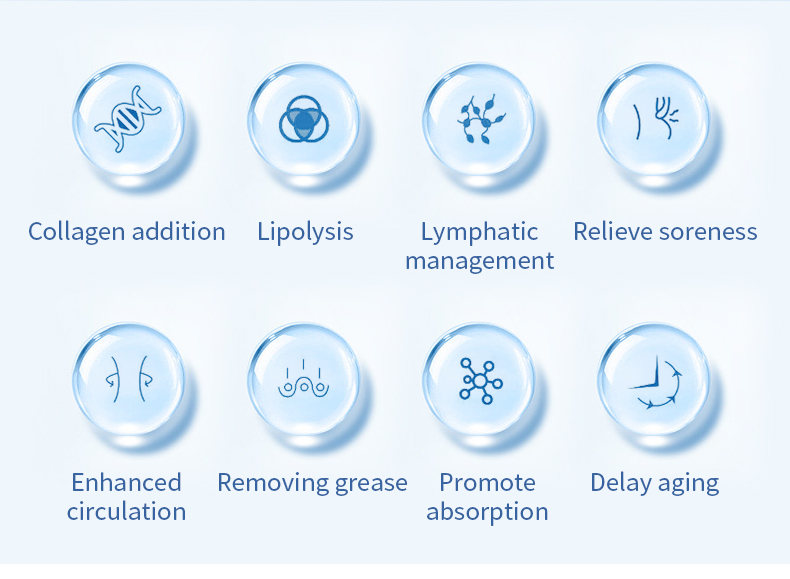 Collagen addition

Lipolysis

Lymphatic management

Relieve soreness

Enhanced circulation

Removing grease

Promote absorption

Delay aging